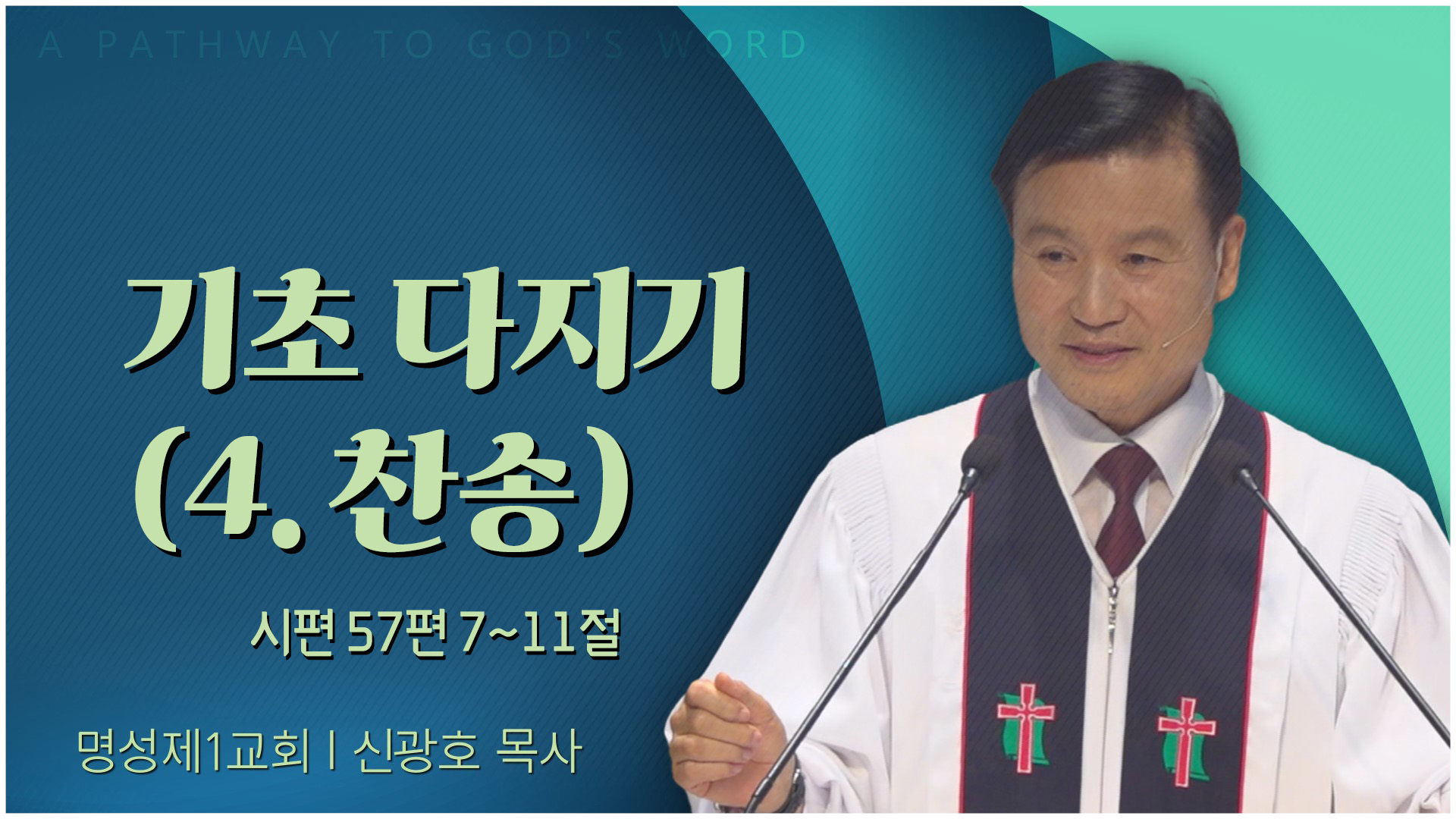 A PATHWAY TO GOD'S WORD

기초 다지기
(4. 찬송)

시편 57편 7~11절

명성제1교회 | 신광호 목사